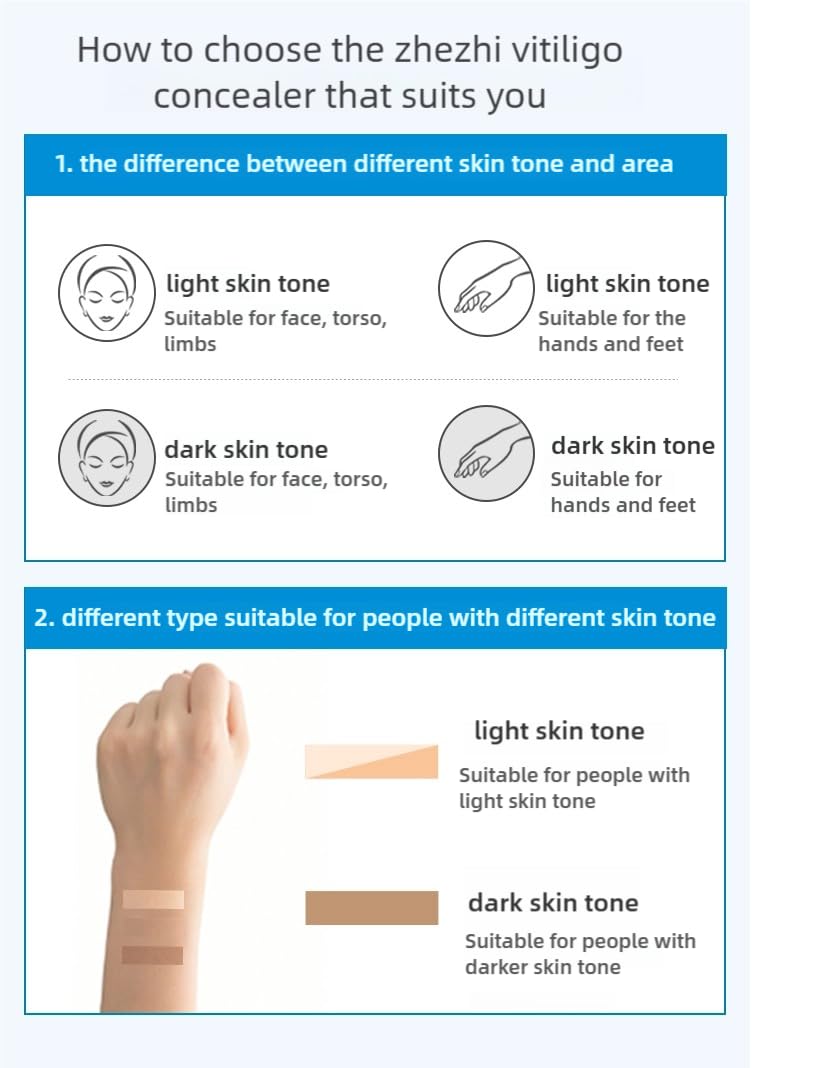 How to choose the zhezhi vitiligo concealer that suits you

1. the difference between different skin tone and area

light skin tone
Suitable for face, torso, limbs

light skin tone
Suitable for the hands and feet

dark skin tone
Suitable for face, torso, limbs

dark skin tone
Suitable for hands and feet

2. different type suitable for people with different skin tone

light skin tone
Suitable for people with light skin tone

dark skin tone
Suitable for people with darker skin tone